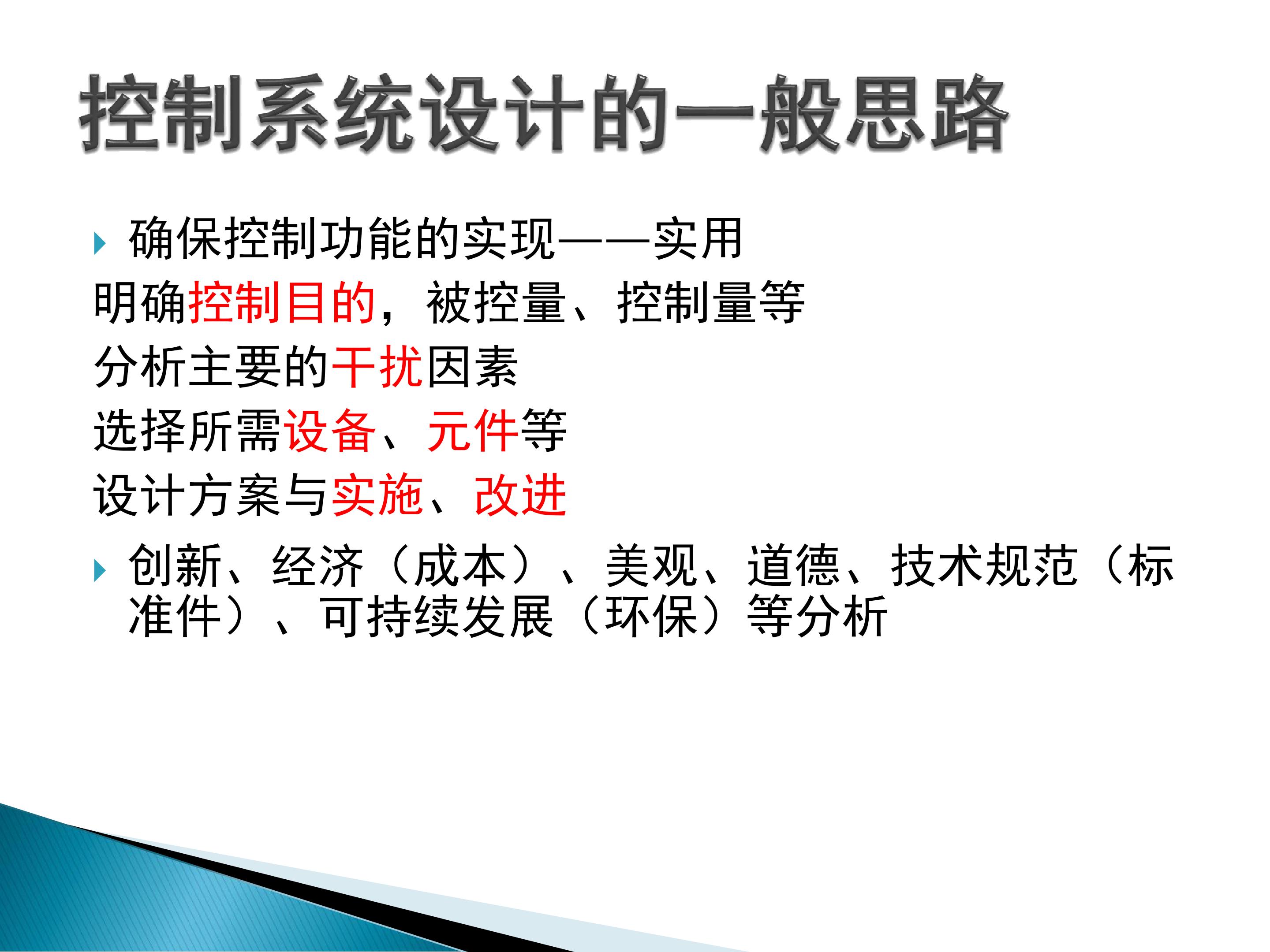 控制系统设计的一般思路

确保控制功能的实现——实用

明确控制目的，被控量、控制量等

分析主要的干扰因素

选择所需设备、元件等

设计方案与实施、改进

创新、经济（成本）、美观、道德、技术规范（标准件）、可持续发展（环保）等分析